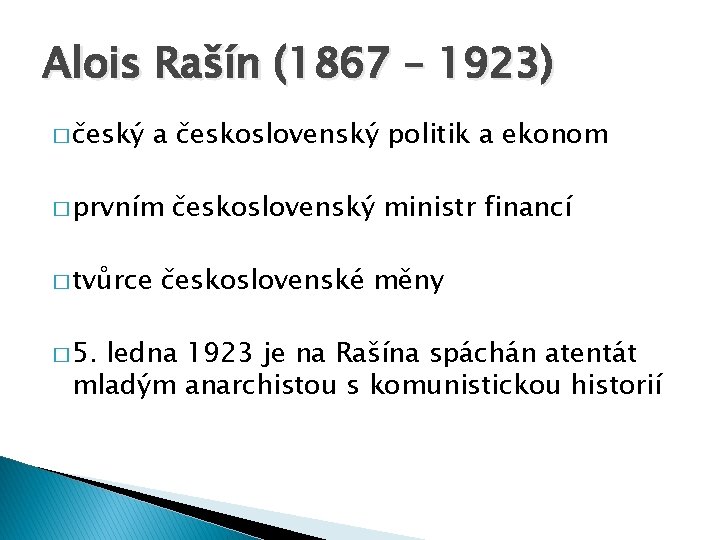 Alois Rašín (1867 – 1923)

□ český a československý politik a ekonom

□ prvním československý ministr financí

□ tvůrce československé měny

□ 5. ledna 1923 je na Rašína spáchán atentát mladým anarchistou s komunistickou historií